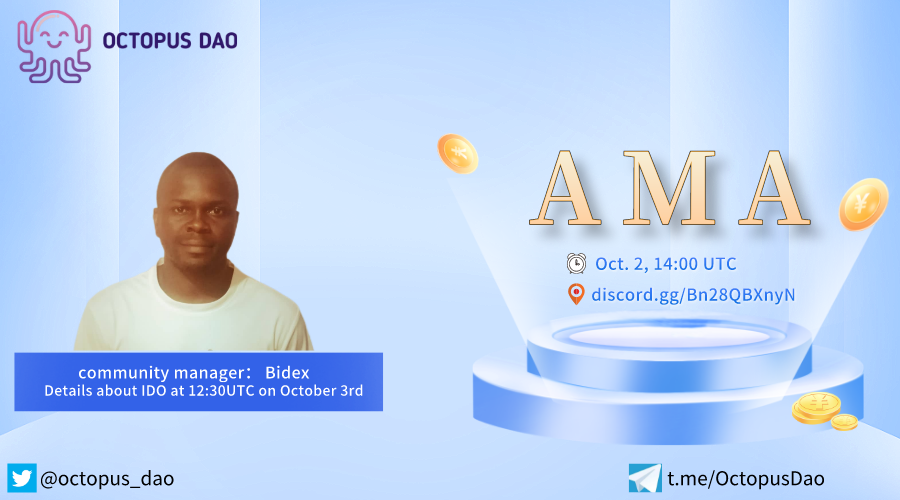 OCTOPUS DAO

AMA

Oct. 2, 14:00 UTC

discord.gg/Bn28QBXnyN

community manager: Bidex
Details about IDO at 12:30UTC on October 3rd

@octopus_dao

t.me/OctopusDao